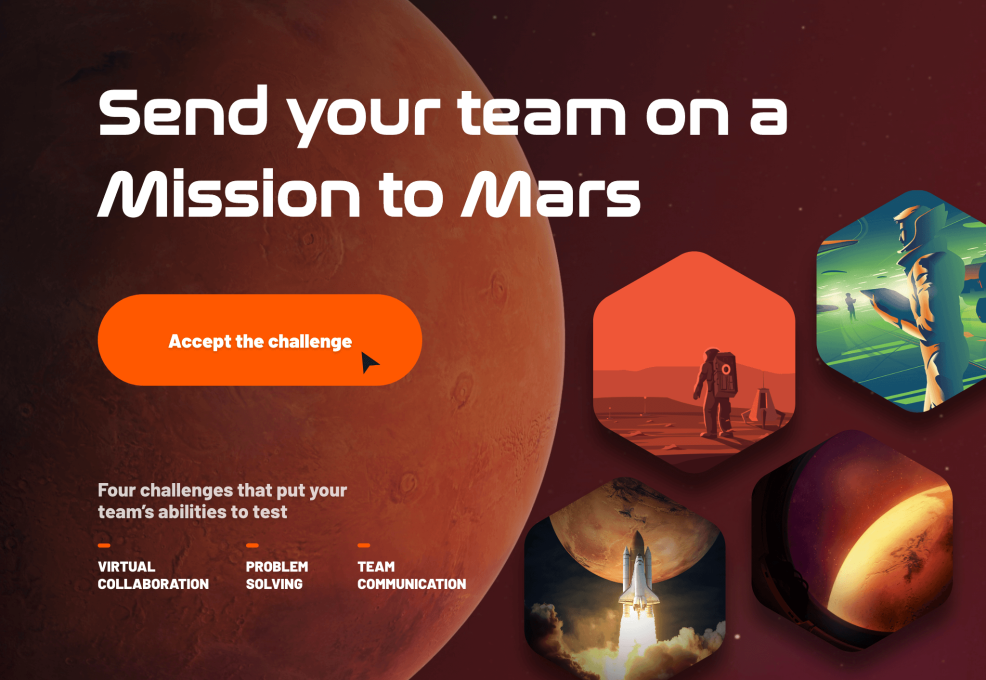 Send your team on a Mission to Mars

Accept the challenge

Four challenges that put your team's abilities to test

VIRTUAL COLLABORATION

PROBLEM SOLVING

TEAM COMMUNICATION